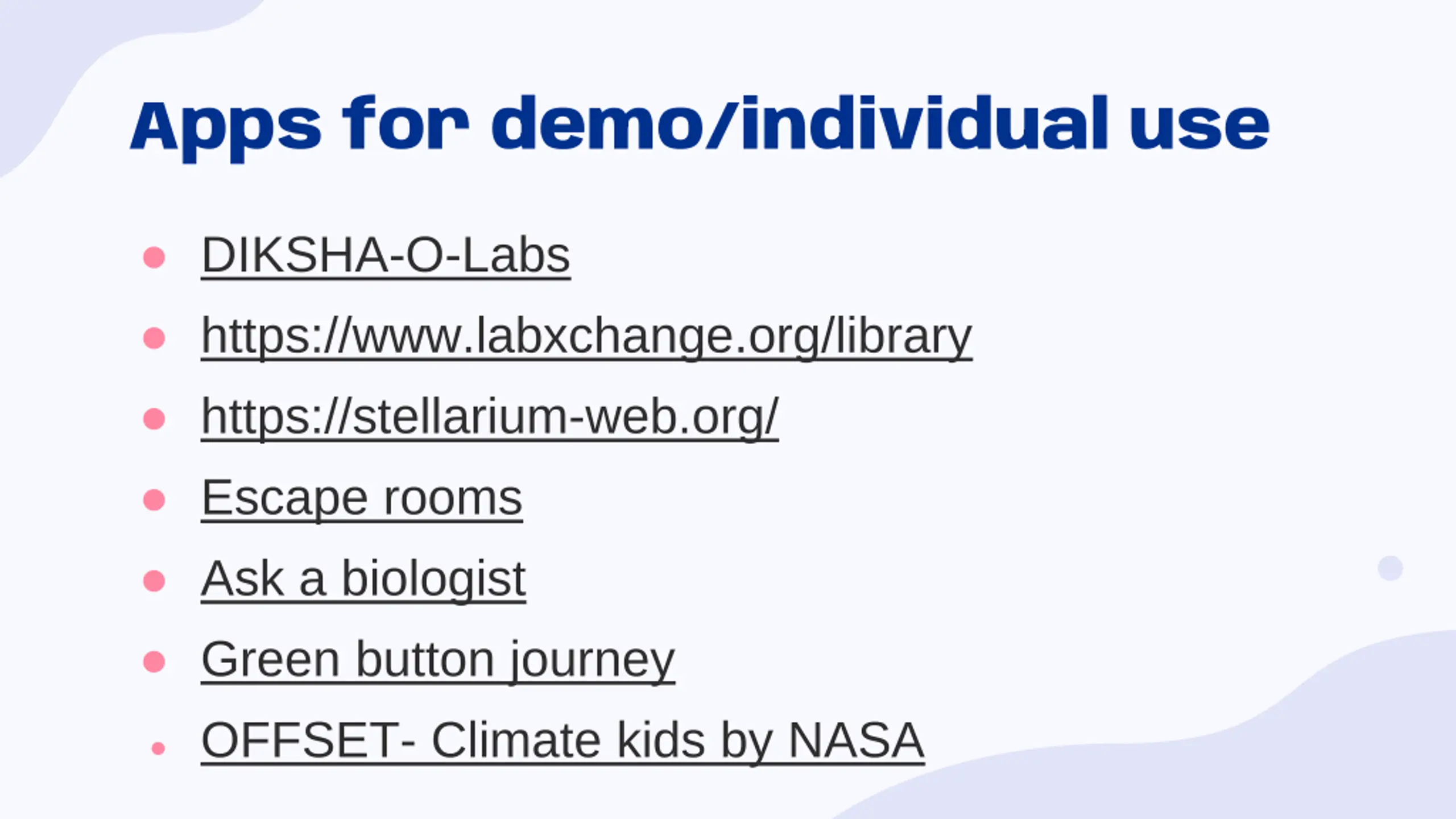 Apps for demo/individual use

- DIKSHA-O-Labs
- https://www.labxchange.org/library
- https://stellarium-web.org/
- Escape rooms
- Ask a biologist
- Green button journey
- OFFSET- Climate kids by NASA